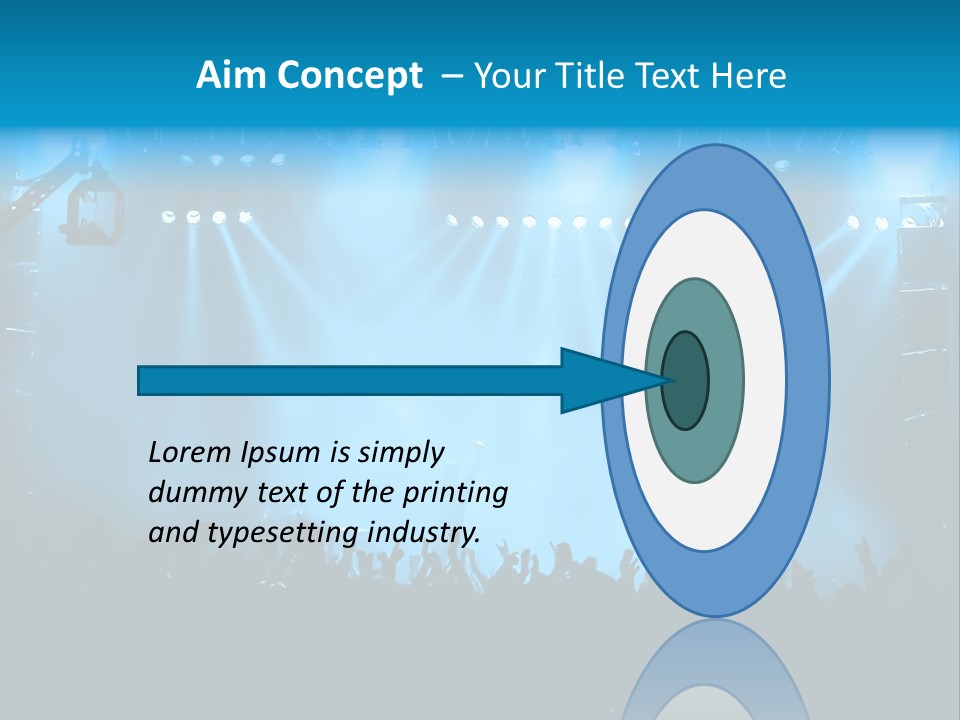 Aim Concept – Your Title Text Here

Lorem Ipsum is simply dummy text of the printing and typesetting industry.